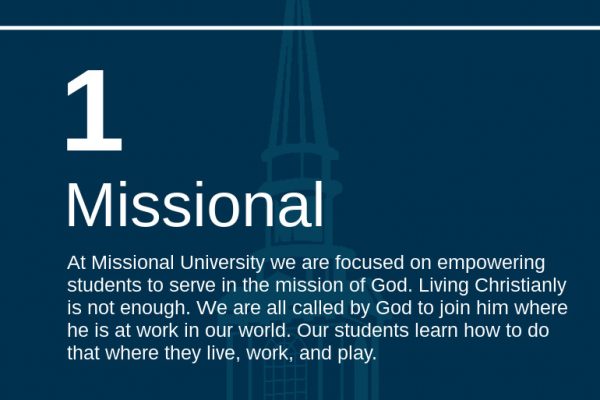 1

Missional

At Missional University we are focused on empowering students to serve in the mission of God. Living Christianly is not enough. We are all called by God to join him where he is at work in our world. Our students learn how to do that where they live, work, and play.